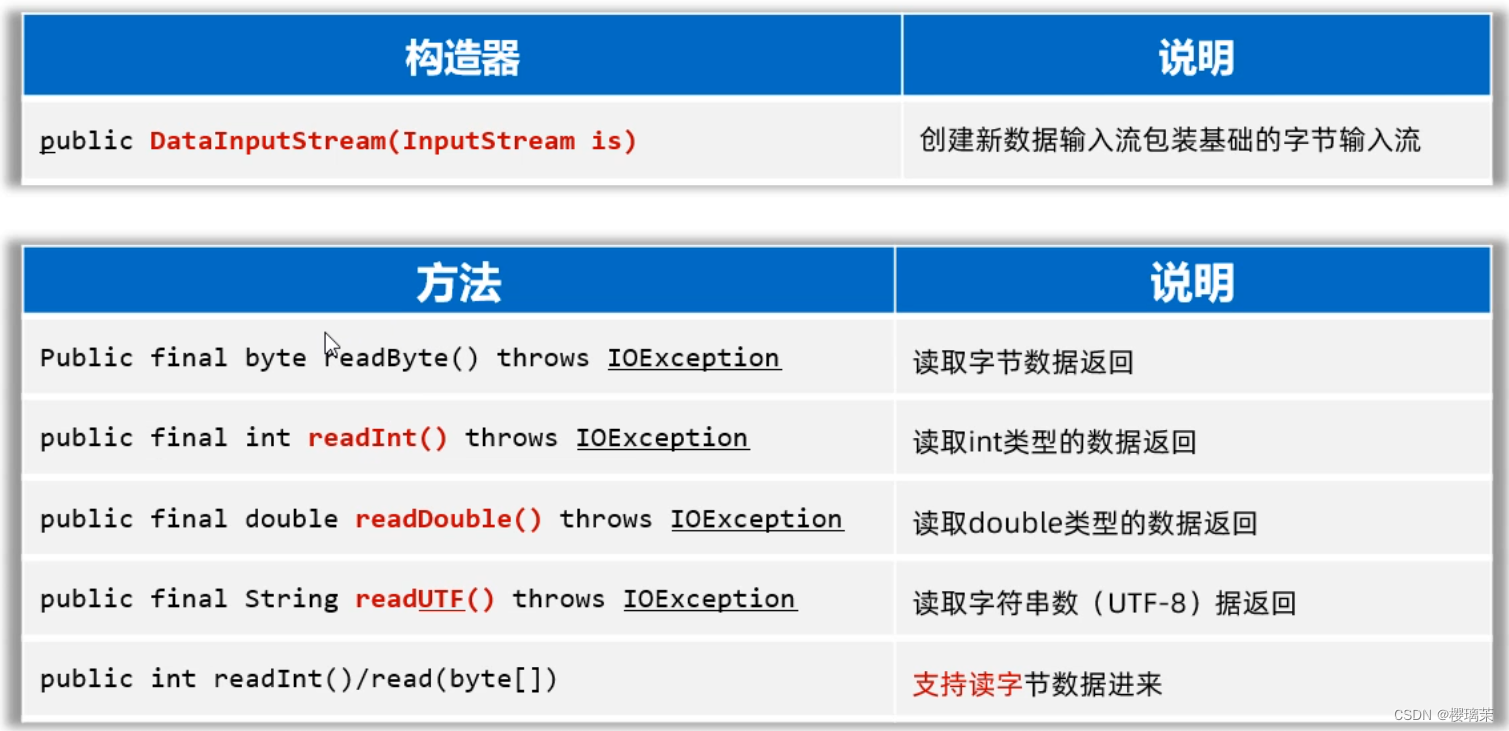 | 构造器 | 说明 |
|---|---|
| public DataInputStream(InputStream is) | 创建新数据输入流包装基础的字节输入流 |

| 方法 | 说明 |
|---|---|
| Public final byte readByte() throws IOException | 读取字节数据返回 |
| public final int readInt() throws IOException | 读取int类型的数据返回 |
| public final double readDouble() throws IOException | 读取double类型的数据返回 |
| public final String readUTF() throws IOException | 读取字符串数（UTF-8）据返回 |
| public int readInt()/read(byte[]) | 支持读字节数据进来 |

CSDN @樱璃茉